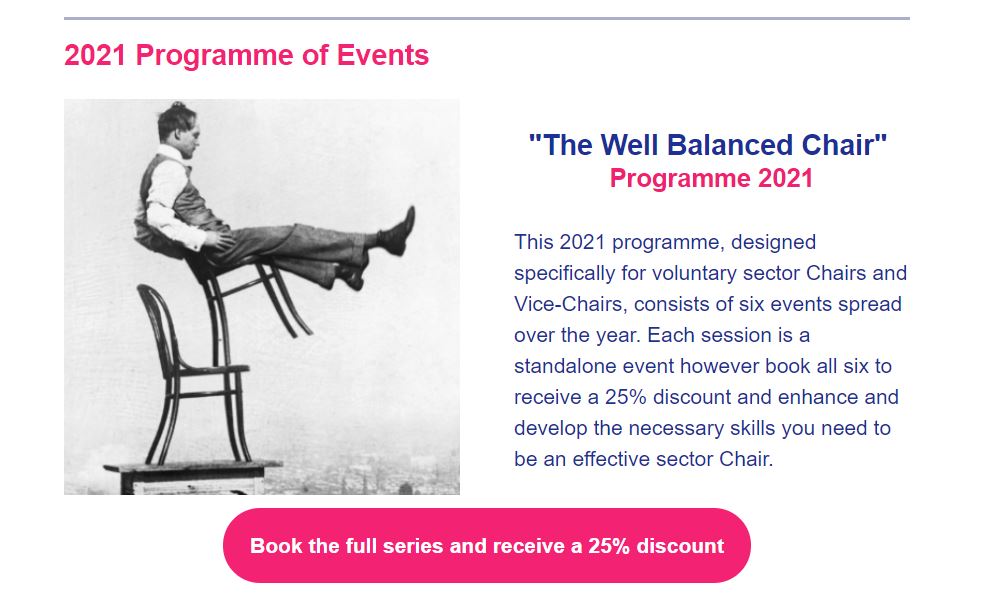 2021 Programme of Events

"The Well Balanced Chair"
Programme 2021

This 2021 programme, designed specifically for voluntary sector Chairs and Vice-Chairs, consists of six events spread over the year. Each session is a standalone event however book all six to receive a 25% discount and enhance and develop the necessary skills you need to be an effective sector Chair.

Book the full series and receive a 25% discount